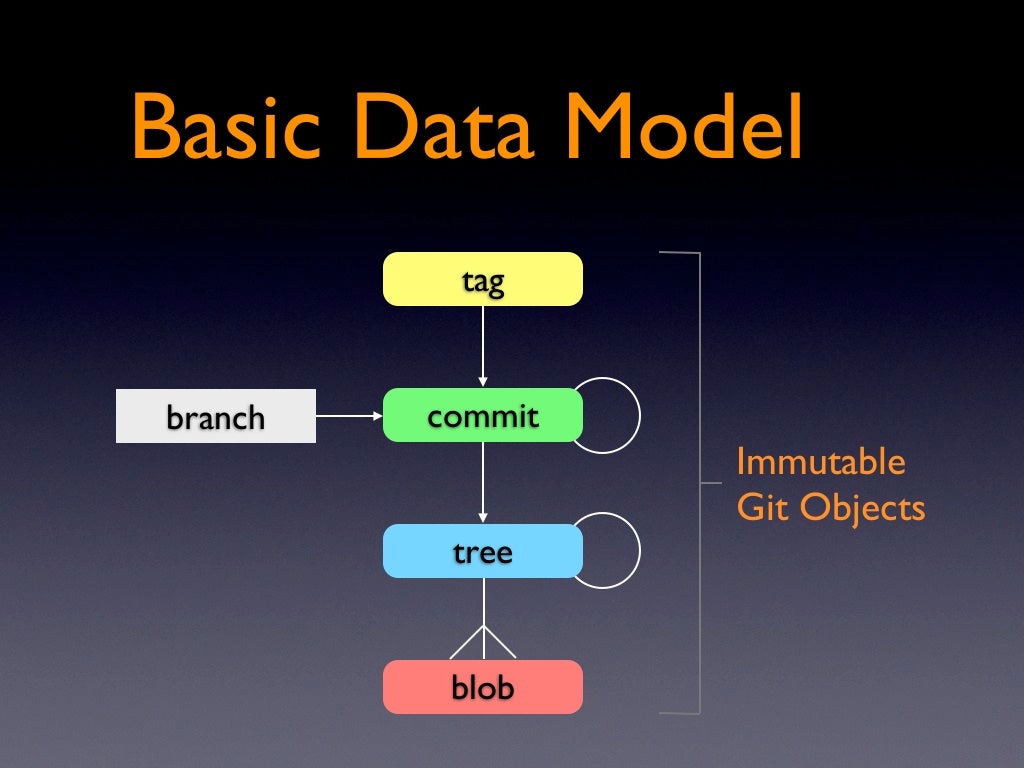 Basic Data Model

tag

branch

commit

tree

blob

Immutable
Git Objects